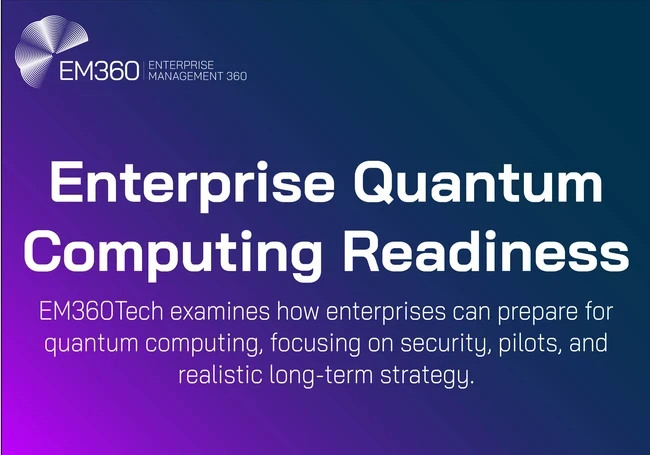 EM360 | ENTERPRISE MANAGEMENT 360

Enterprise Quantum Computing Readiness

EM360Tech examines how enterprises can prepare for quantum computing, focusing on security, pilots, and realistic long-term strategy.